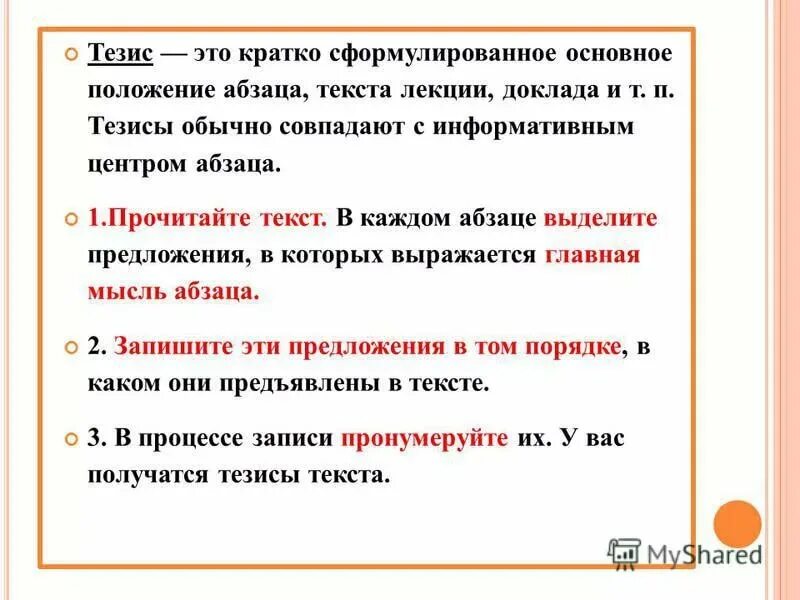 Тезис — это кратко сформулированное основное положение абзаца, текста лекции, доклада и т. п. Тезисы обычно совпадают с информативным центром абзаца.

1.Прочитайте текст. В каждом абзаце выделите предложения, в которых выражается главная мысль абзаца.

2. Запишите эти предложения в том порядке, в каком они предъявлены в тексте.

3. В процессе записи пронумеруйте их. У вас получатся тезисы текста.

MyShared